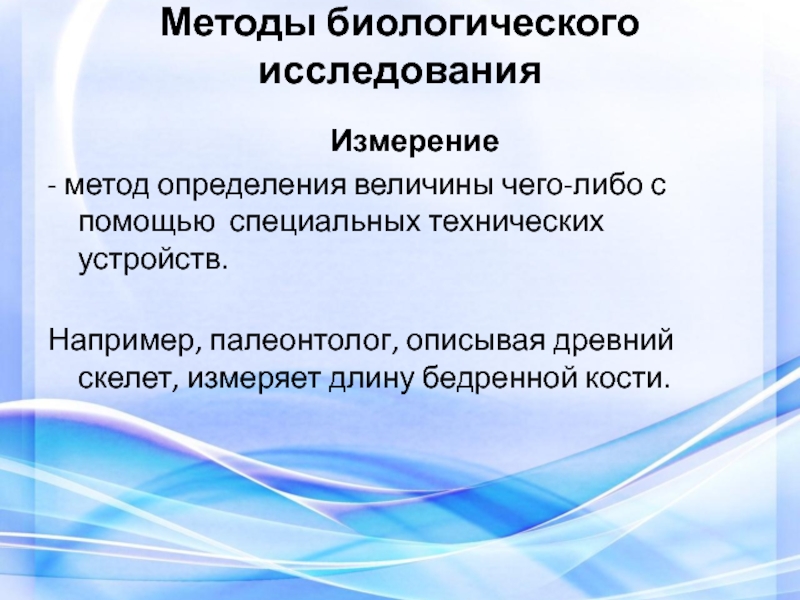 Методы биологического исследования

Измерение

- метод определения величины чего-либо с помощью  специальных технических устройств.

Например, палеонтолог, описывая древний скелет, измеряет длину бедренной кости.